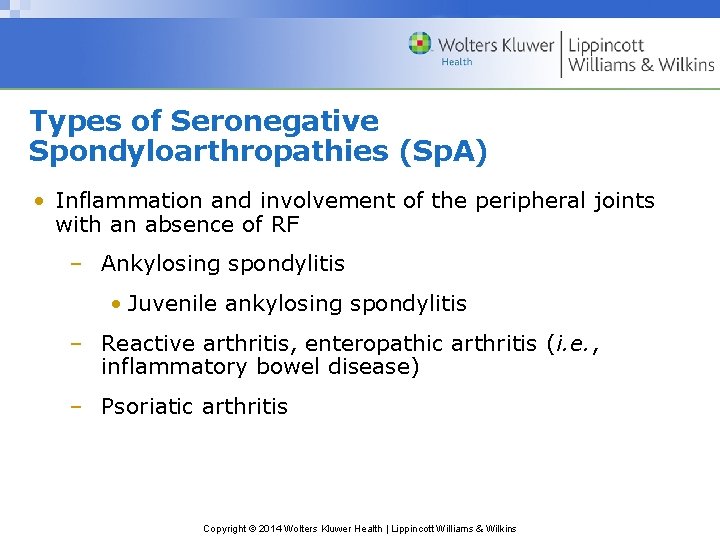 Wolters Kluwer Health | Lippincott Williams & Wilkins

Types of Seronegative Spondyloarthropathies (SpA)

• Inflammation and involvement of the peripheral joints with an absence of RF

– Ankylosing spondylitis

• Juvenile ankylosing spondylitis

– Reactive arthritis, enteropathic arthritis (i.e., inflammatory bowel disease)

– Psoriatic arthritis

Copyright © 2014 Wolters Kluwer Health | Lippincott Williams & Wilkins